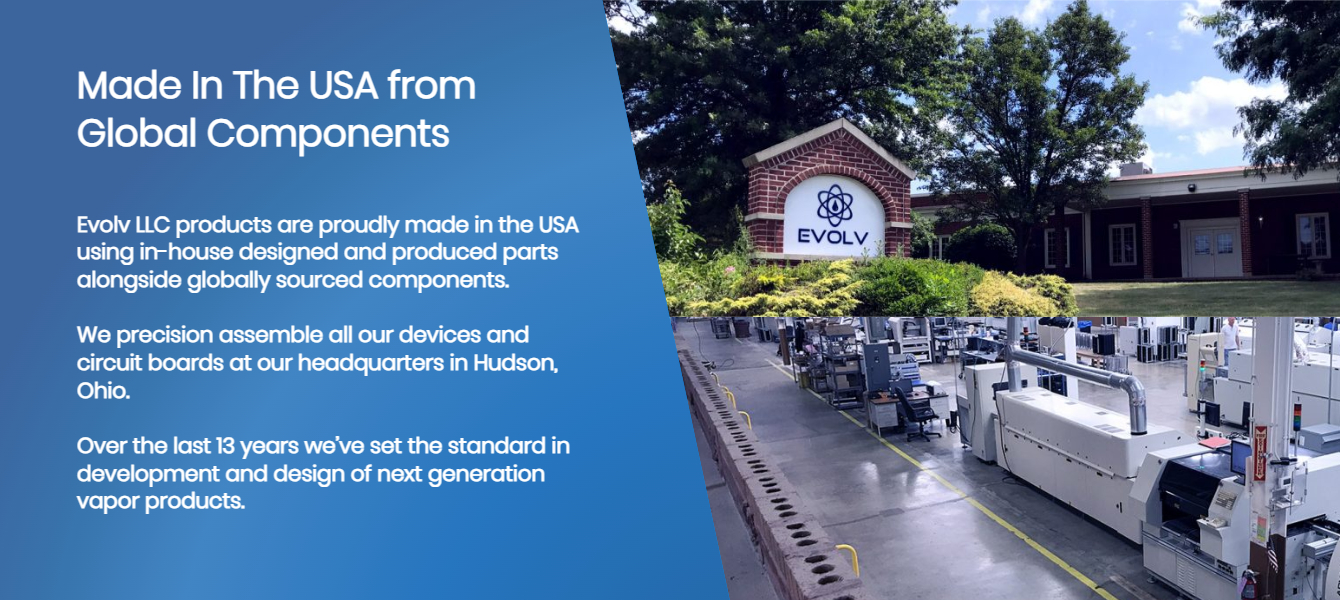 Made In The USA from Global Components

Evolv LLC products are proudly made in the USA using in-house designed and produced parts alongside globally sourced components.

We precision assemble all our devices and circuit boards at our headquarters in Hudson, Ohio.

Over the last 13 years we've set the standard in development and design of next generation vapor products.

EVOLV